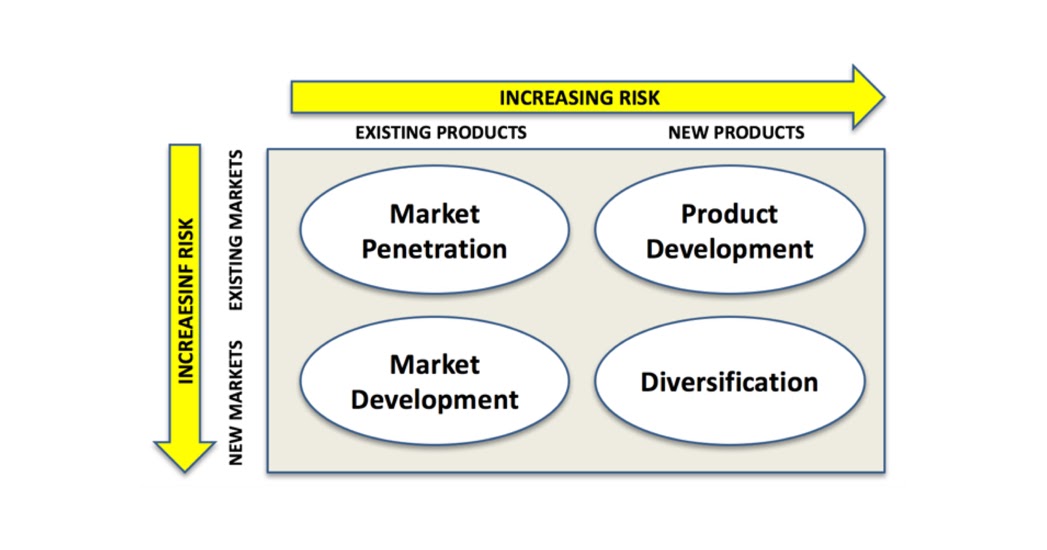 INCREASING RISK

EXISTING PRODUCTS

NEW PRODUCTS

INCREAESINF RISK

EXISTING MARKETS

NEW MARKETS

Market Penetration

Product Development

Market Development

Diversification